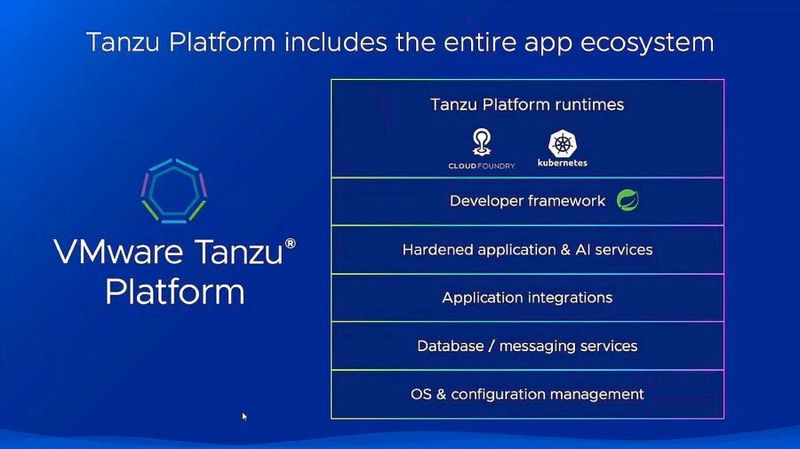 Tanzu Platform includes the entire app ecosystem

VMware Tanzu®
Platform

Tanzu Platform runtimes

CLOUD FOUNDRY

kubernetes

Developer framework

Hardened application & AI services

Application integrations

Database / messaging services

OS & configuration management